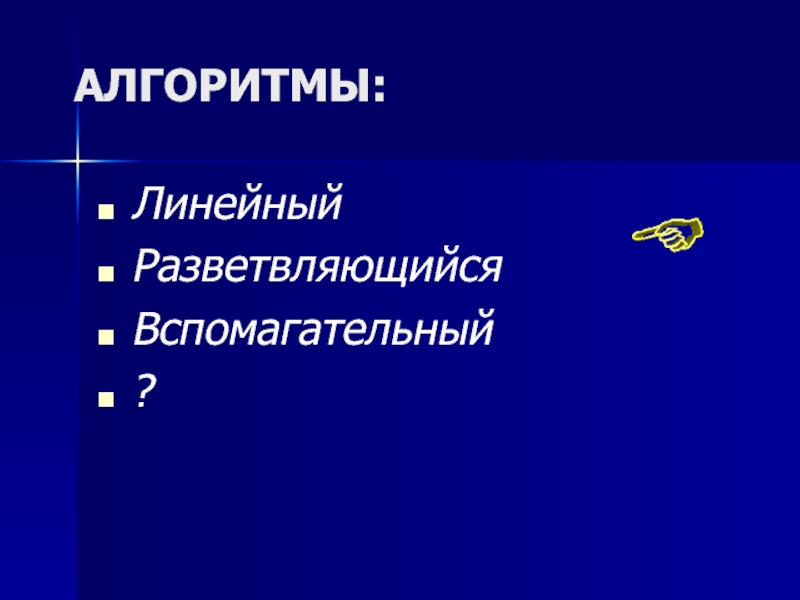 АЛГОРИТМЫ:

- Линейный
- Разветвляющийся
- Вспомагательный
- ?